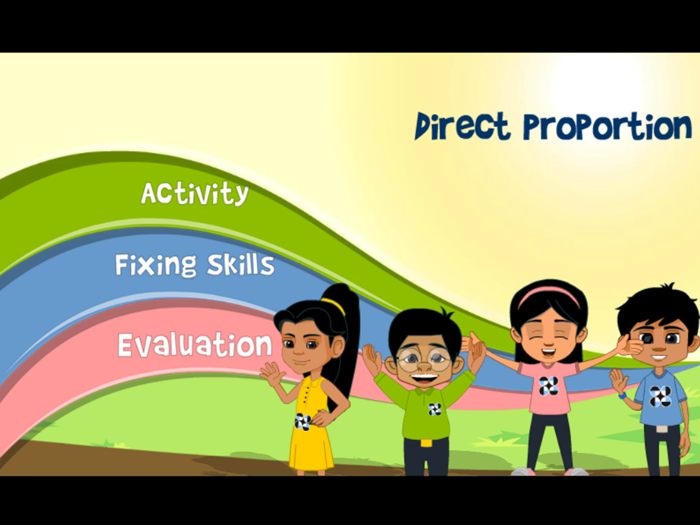 Direct Proportion

Activity

Fixing Skills

Evaluation